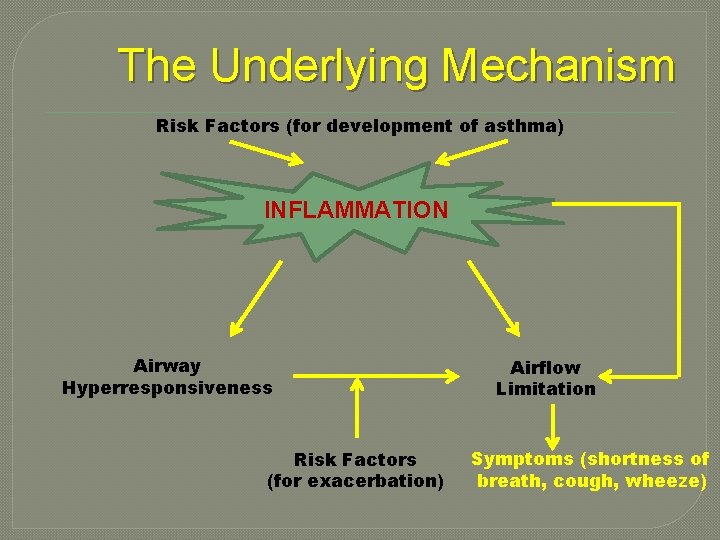 The Underlying Mechanism

Risk Factors (for development of asthma)

INFLAMMATION

Airway Hyperresponsiveness

Airflow Limitation

Risk Factors (for exacerbation)

Symptoms (shortness of breath, cough, wheeze)